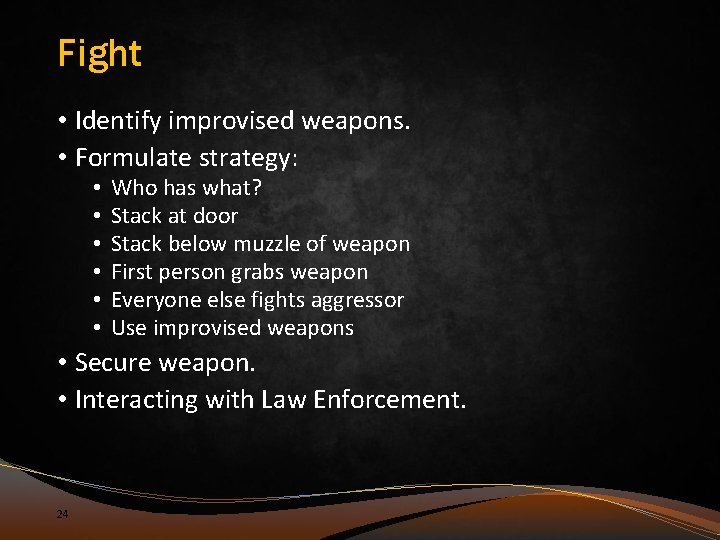 Fight

• Identify improvised weapons.
• Formulate strategy:
  • Who has what?
  • Stack at door
  • Stack below muzzle of weapon
  • First person grabs weapon
  • Everyone else fights aggressor
  • Use improvised weapons
• Secure weapon.
• Interacting with Law Enforcement.

24